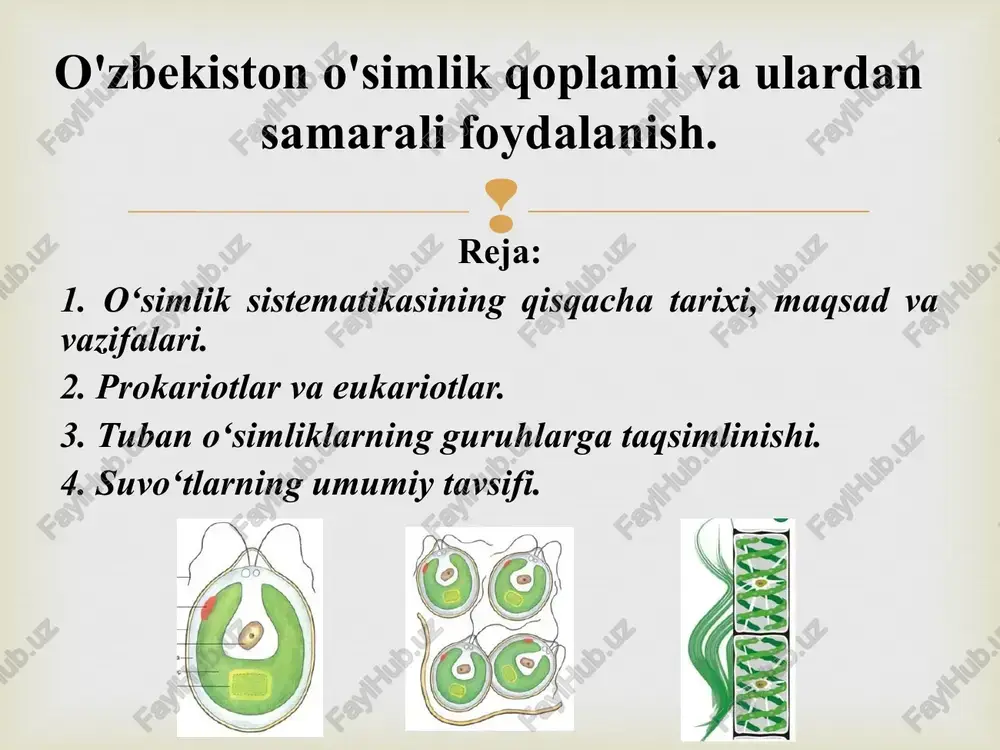 O'zbekiston o'simlik qoplami va ulardan samarali foydalanish.

Reja:

1. O‘simlik sistematikasining qisqacha tarixi, maqsad va vazifalari.

2. Prokariotlar va eukariotlar.

3. Tuban o‘simliklarning guruhlarga taqsimlinishi.

4. Suvo‘tlarning umumiy tavsifi.

FaylHub.uz